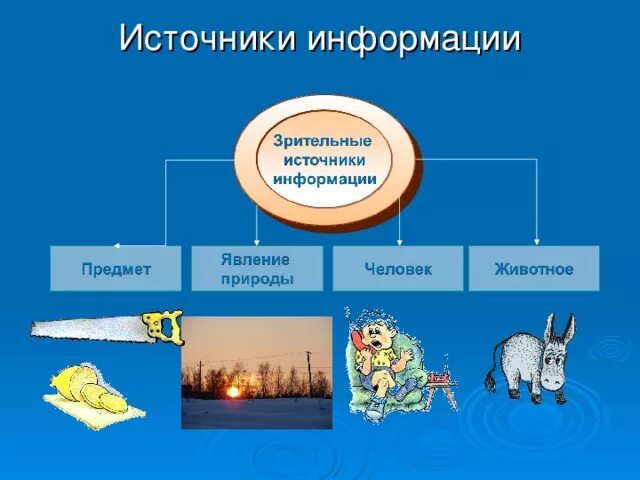 Источники информации

Зрительные источники информации

Предмет

Явление природы

Человек

Животное